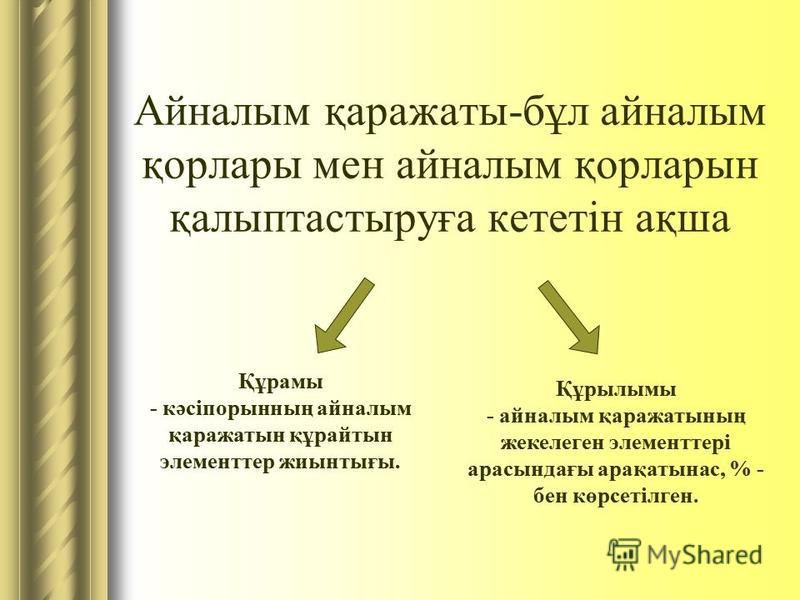 Айналым қаражаты-бұл айналым қорлары мен айналым қорларын қалыптастыруға кететін ақша

Құрамы
- кәсіпорынның айналым қаражатын құрайтын элементтер жиынтығы.

Құрылымы
- айналым қаражатының жекелеген элементтері арасындағы арақатынас, % - бен көрсетілген.

MyShared